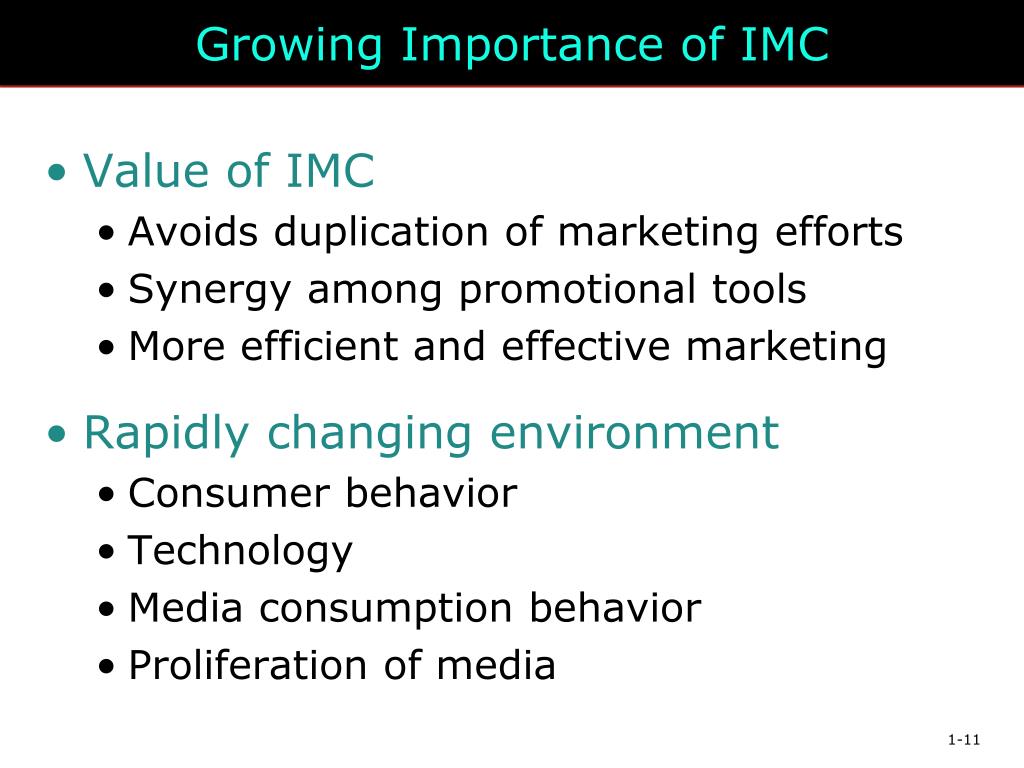 Growing Importance of IMC

• Value of IMC
  • Avoids duplication of marketing efforts
  • Synergy among promotional tools
  • More efficient and effective marketing

• Rapidly changing environment
  • Consumer behavior
  • Technology
  • Media consumption behavior
  • Proliferation of media

1-11